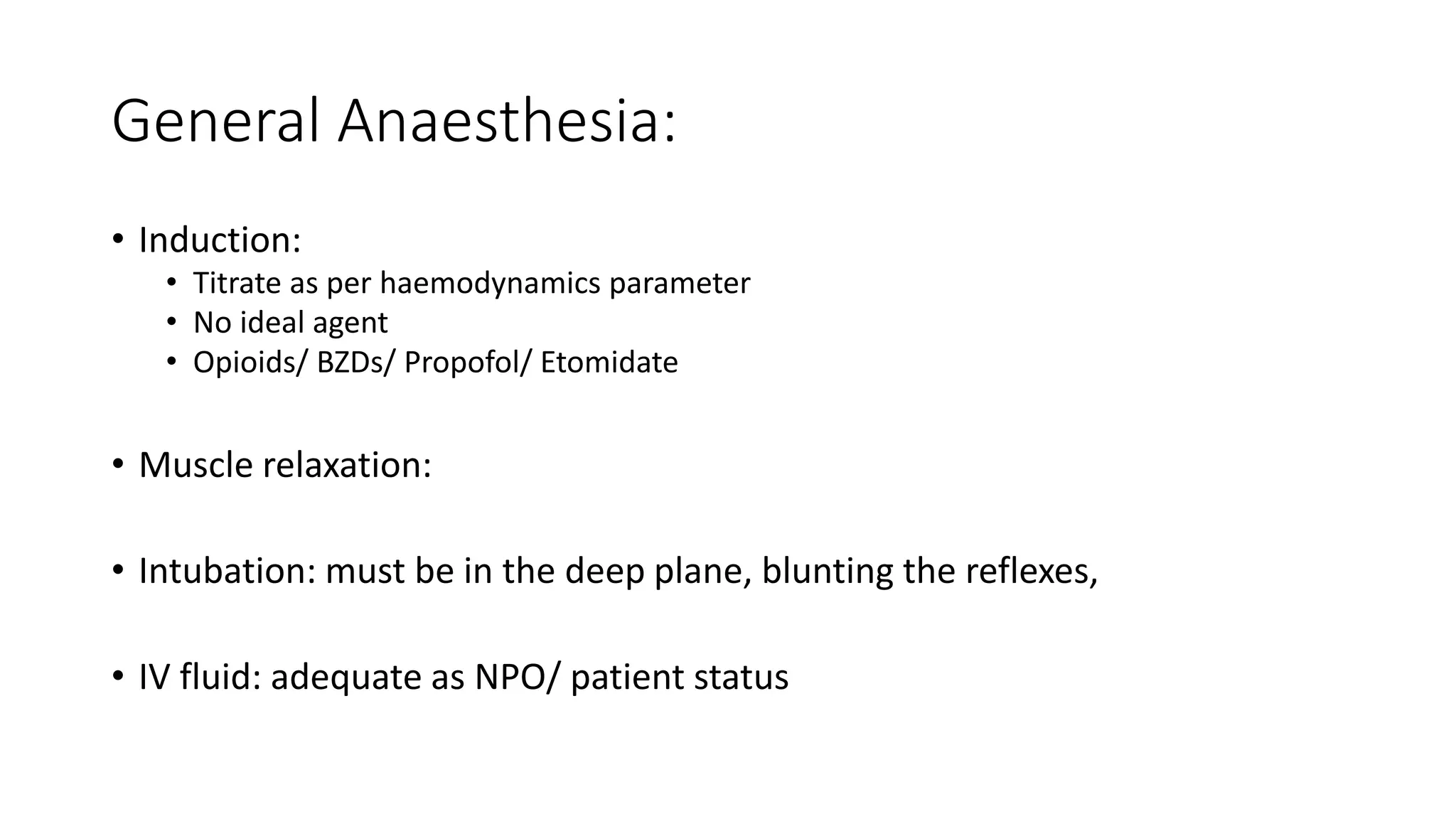 General Anaesthesia:

• Induction:
  • Titrate as per haemodynamics parameter
  • No ideal agent
  • Opioids/ BZDs/ Propofol/ Etomidate

• Muscle relaxation:

• Intubation: must be in the deep plane, blunting the reflexes,

• IV fluid: adequate as NPO/ patient status